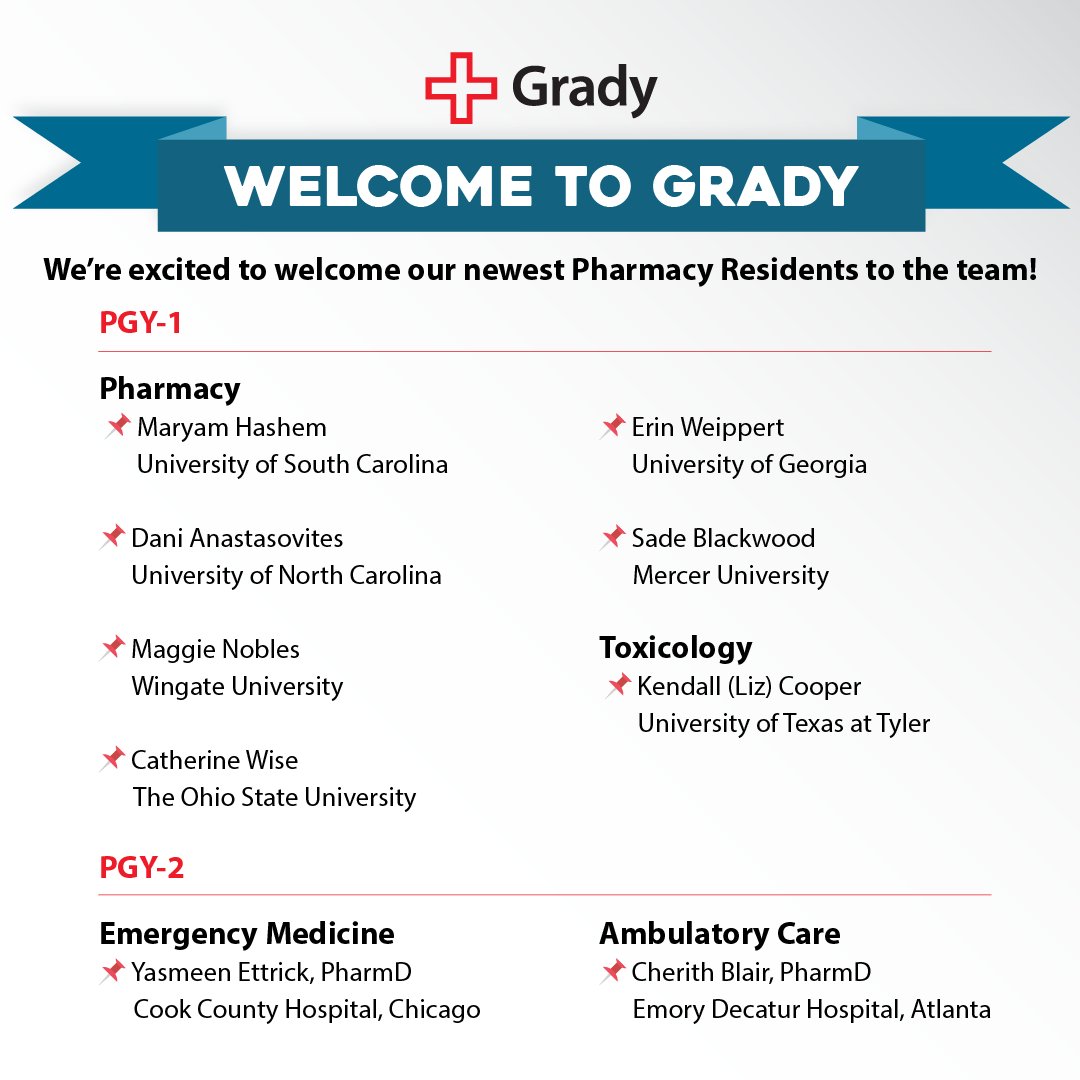 Grady

WELCOME TO GRADY

We're excited to welcome our newest Pharmacy Residents to the team!

PGY-1

Pharmacy

Maryam Hashem
University of South Carolina

Dani Anastasovites
University of North Carolina

Maggie Nobles
Wingate University

Catherine Wise
The Ohio State University

Erin Weippert
University of Georgia

Sade Blackwood
Mercer University

Toxicology

Kendall (Liz) Cooper
University of Texas at Tyler

PGY-2

Emergency Medicine

Yasmeen Ettrick, PharmD
Cook County Hospital, Chicago

Ambulatory Care

Cherith Blair, PharmD
Emory Decatur Hospital, Atlanta